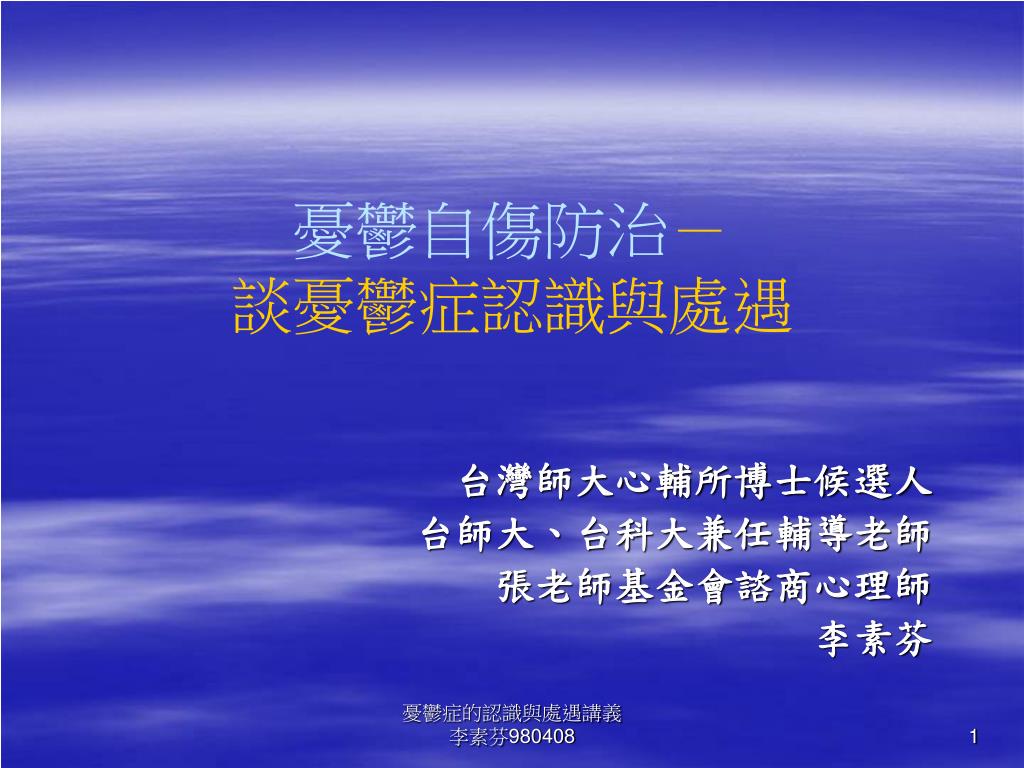 憂鬱自傷防治－
談憂鬱症認識與處遇

台灣師大心輔所博士候選人
台師大、台科大兼任輔導老師
張老師基金會諮商心理師
李素芬

憂鬱症的認識與處遇講義
李素芬980408

1